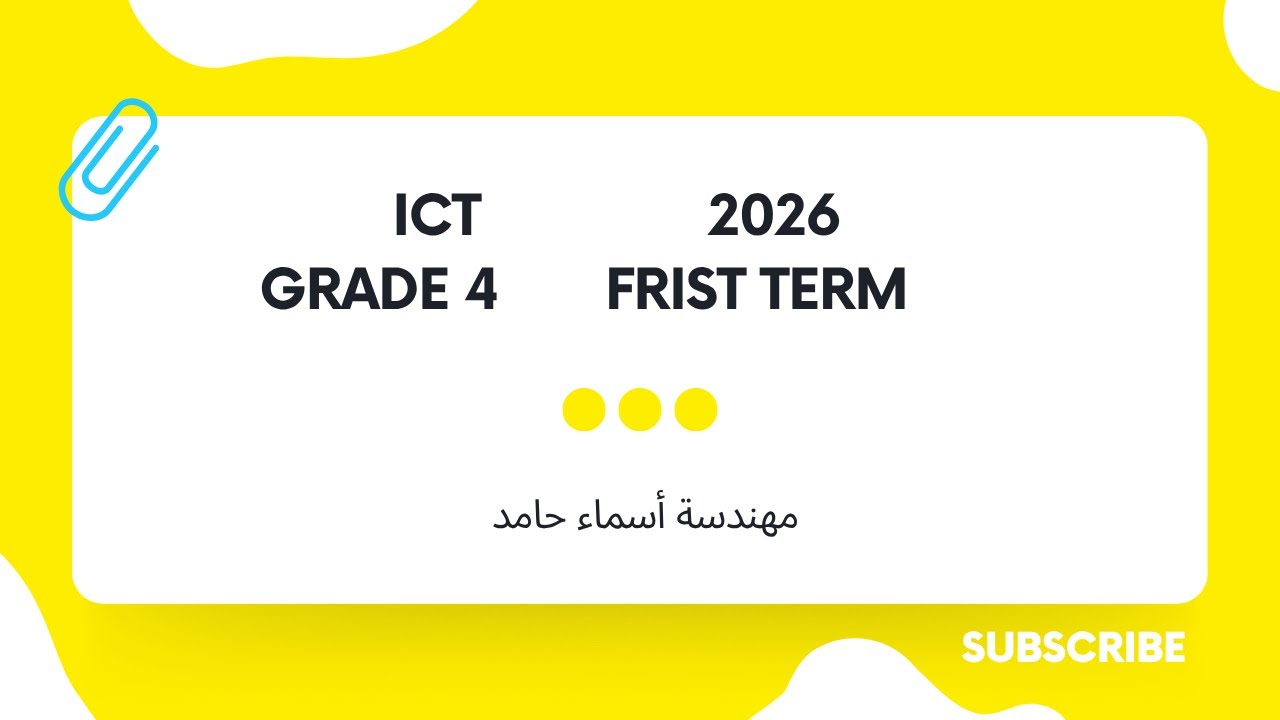 ICT 2026
GRADE 4 FRIST TERM

مهندسة أسماء حامد

SUBSCRIBE